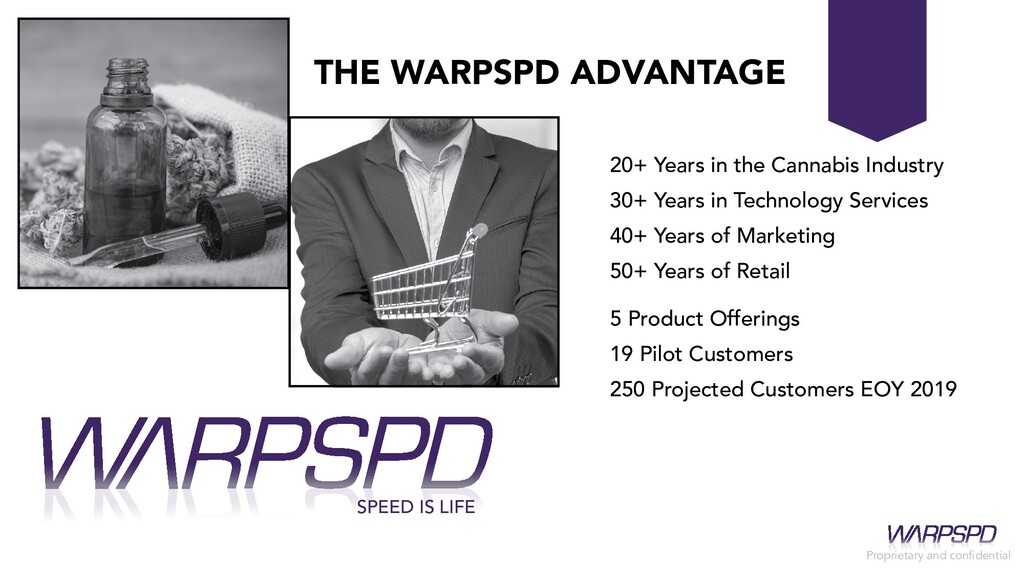 THE WARPSPD ADVANTAGE

20+ Years in the Cannabis Industry
30+ Years in Technology Services
40+ Years of Marketing
50+ Years of Retail

5 Product Offerings
19 Pilot Customers
250 Projected Customers EOY 2019

WARPSPD
SPEED IS LIFE

WARPSPD
Proprietary and confidential